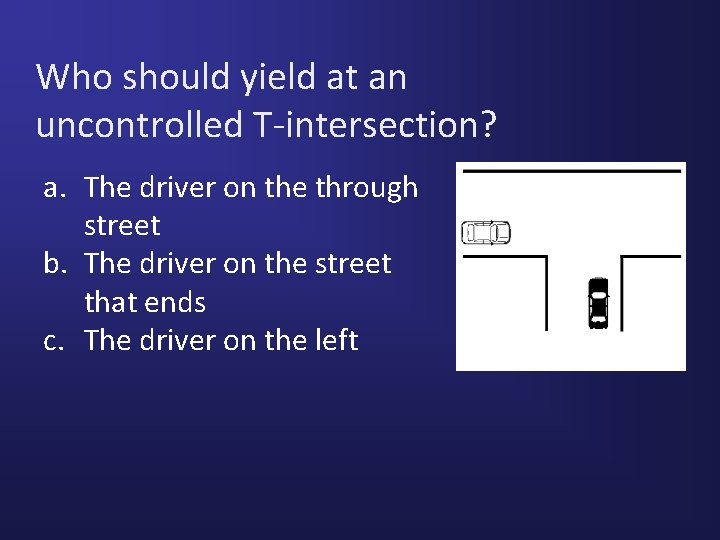 Who should yield at an uncontrolled T-intersection?

a. The driver on the through street
b. The driver on the street that ends
c. The driver on the left